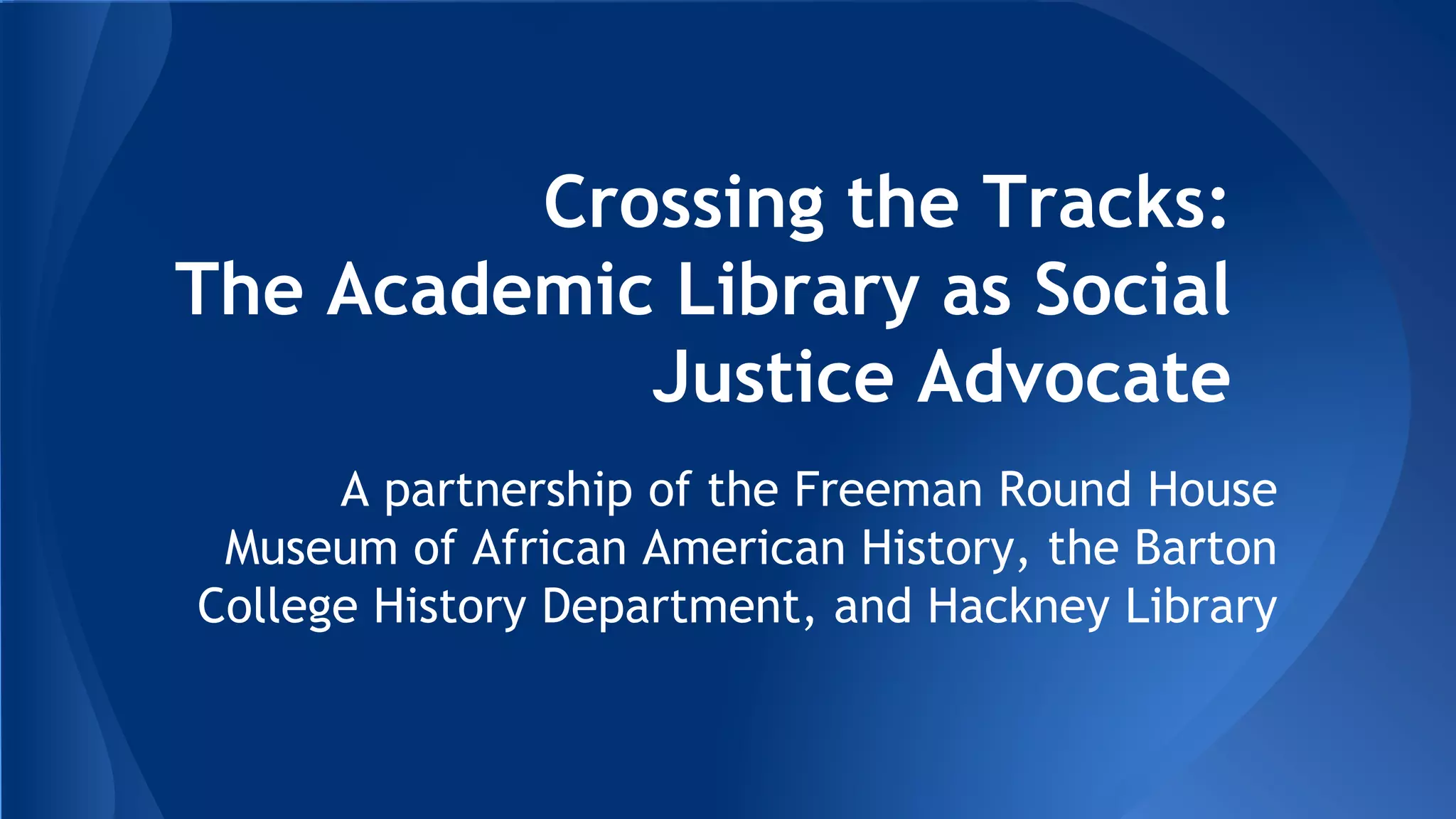 Crossing the Tracks:
The Academic Library as Social Justice Advocate

A partnership of the Freeman Round House Museum of African American History, the Barton College History Department, and Hackney Library